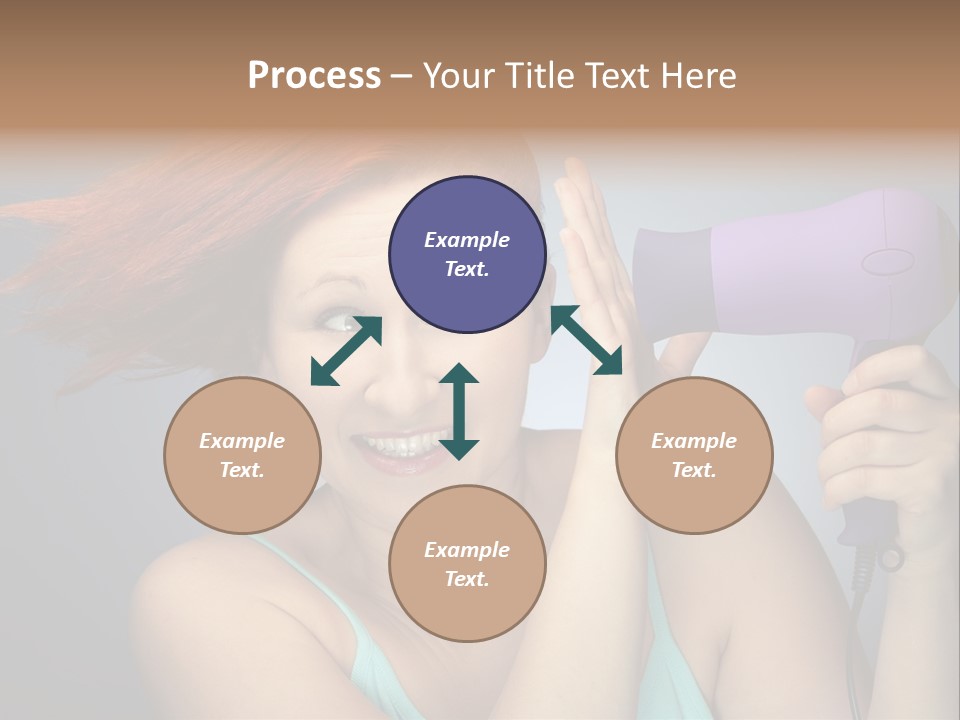 Process – Your Title Text Here

Example Text.

Example Text.

Example Text.

Example Text.